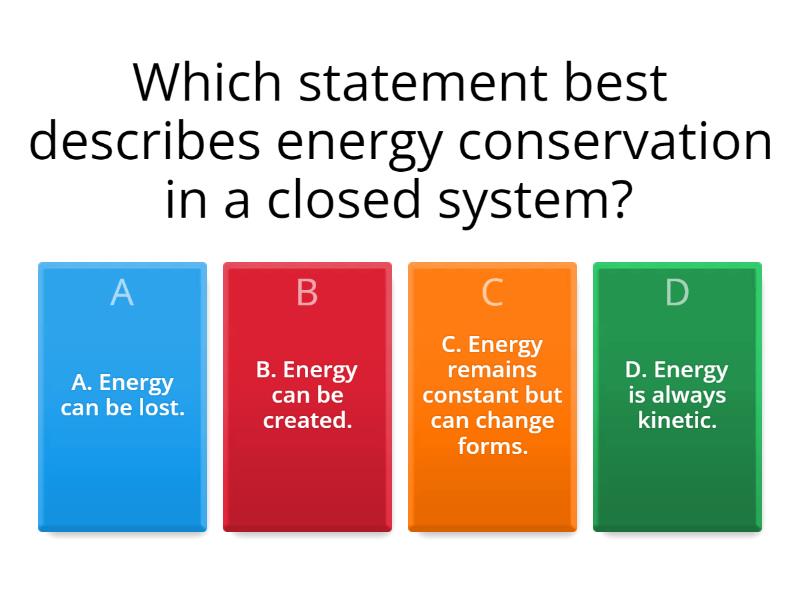 Which statement best describes energy conservation in a closed system?

A
A. Energy can be lost.

B
B. Energy can be created.

C
C. Energy remains constant but can change forms.

D
D. Energy is always kinetic.